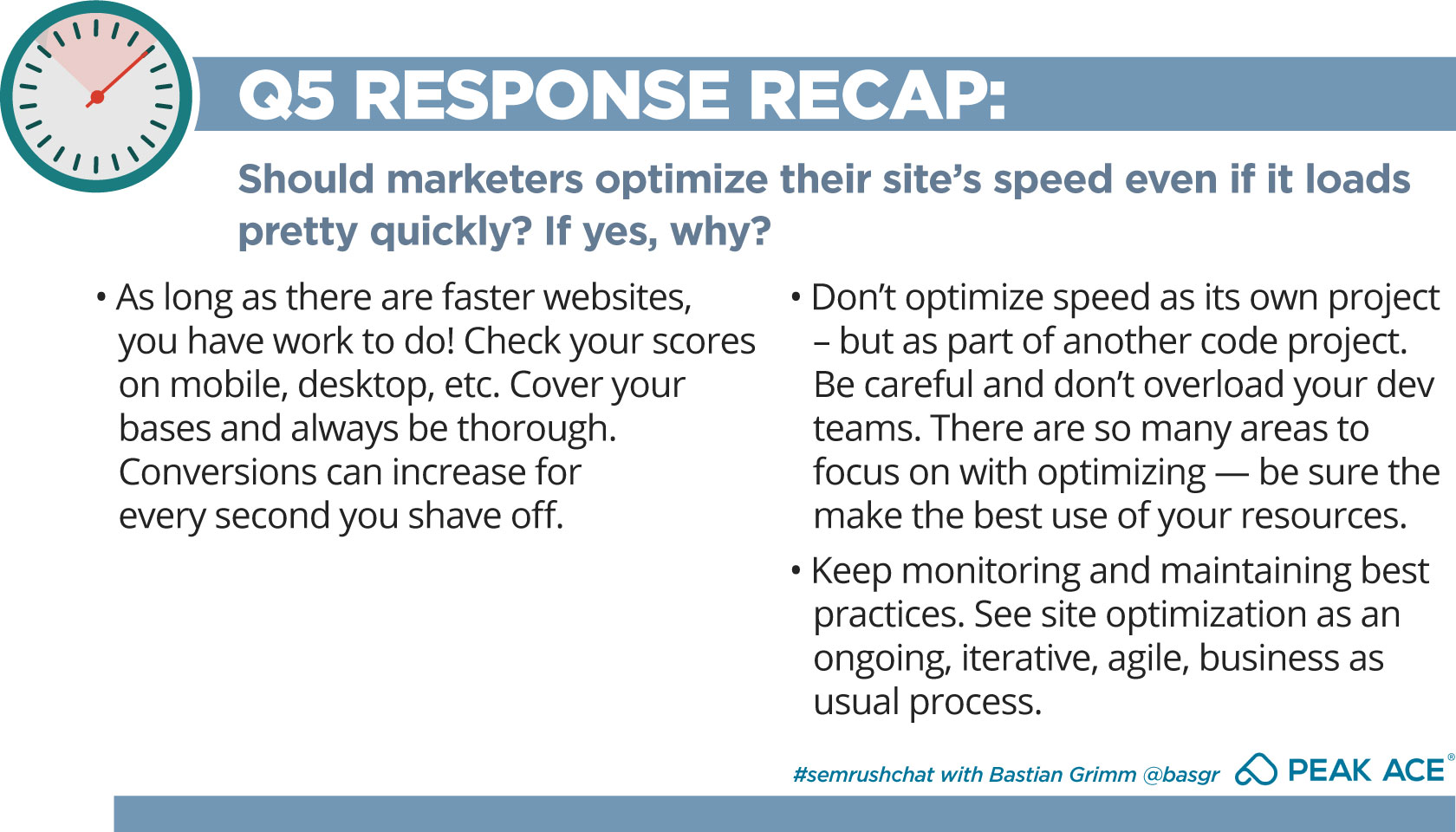 Q5 RESPONSE RECAP:

Should marketers optimize their site's speed even if it loads pretty quickly? If yes, why?

• As long as there are faster websites, you have work to do! Check your scores on mobile, desktop, etc. Cover your bases and always be thorough. Conversions can increase for every second you shave off.

• Don't optimize speed as its own project – but as part of another code project. Be careful and don't overload your dev teams. There are so many areas to focus on with optimizing — be sure the make the best use of your resources.

• Keep monitoring and maintaining best practices. See site optimization as an ongoing, iterative, agile, business as usual process.

#semrushchat with Bastian Grimm @basgr PEAK ACE®